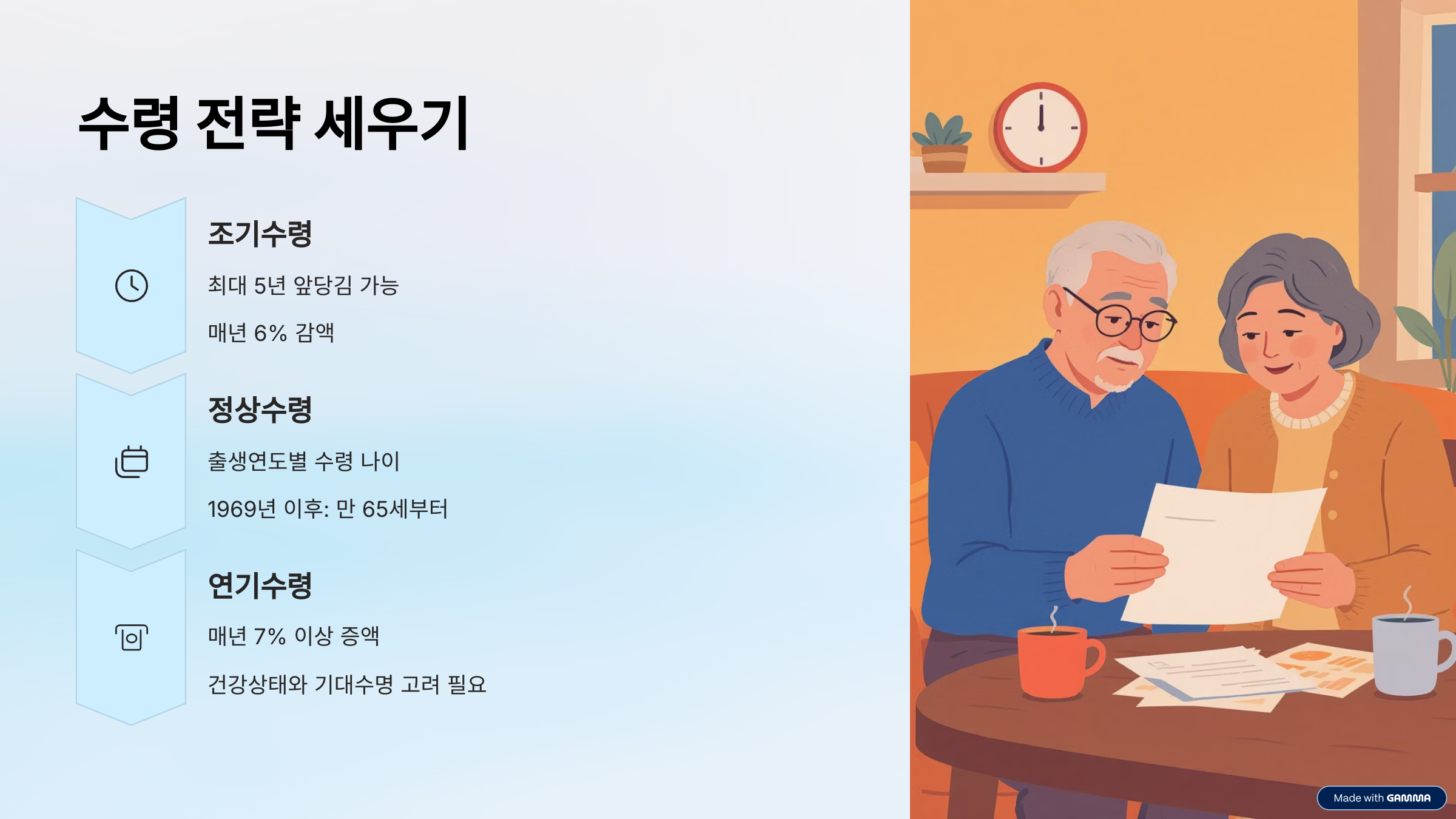 수령 전략 세우기

조기수령

최대 5년 앞당김 가능

매년 6% 감액

정상수령

출생연도별 수령 나이

1969년 이후: 만 65세부터

연기수령

매년 7% 이상 증액

건강상태와 기대수명 고려 필요

Made with GAMMA